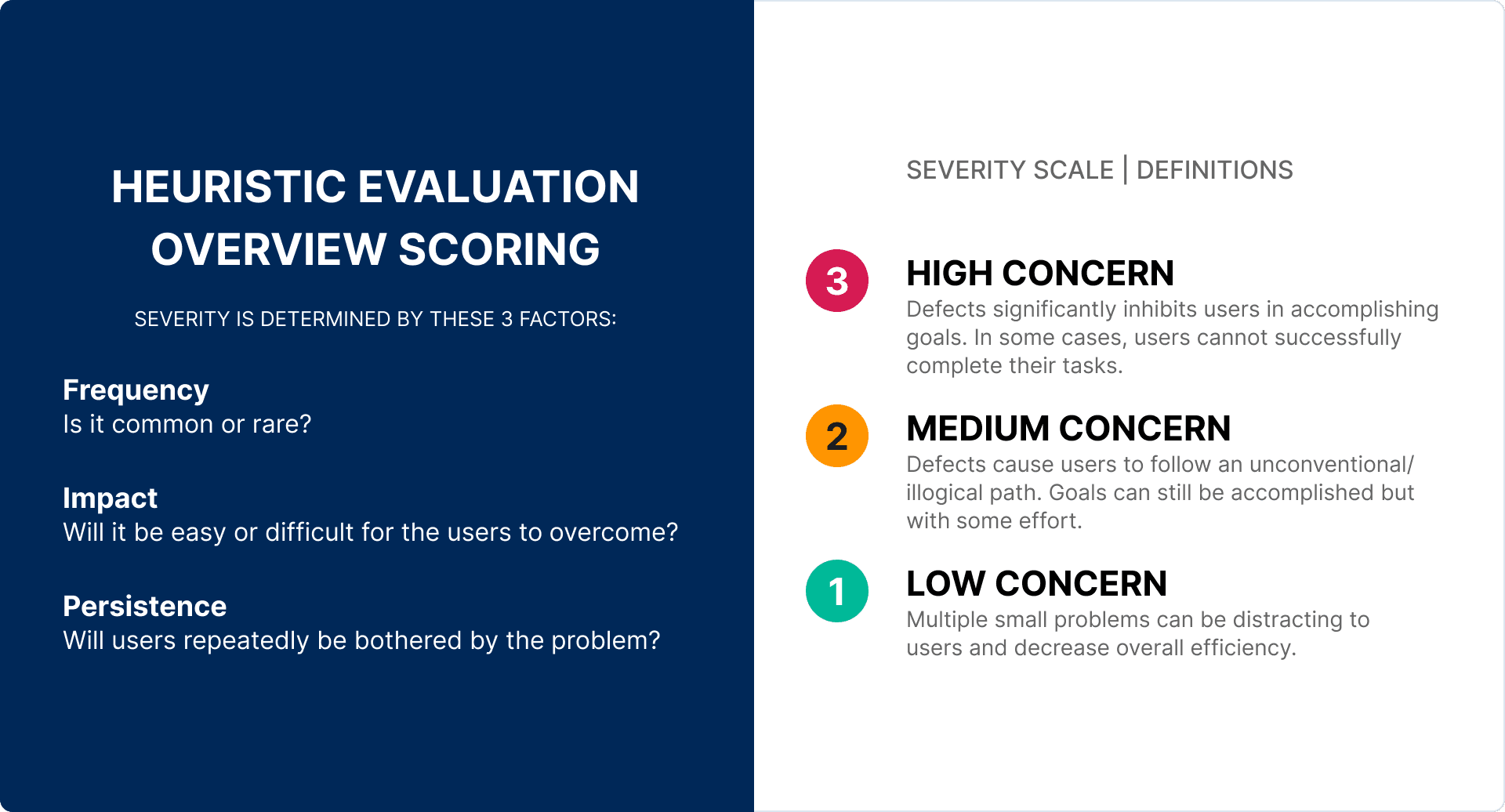 HEURISTIC EVALUATION OVERVIEW SCORING

SEVERITY IS DETERMINED BY THESE 3 FACTORS:

Frequency
Is it common or rare?

Impact
Will it be easy or difficult for the users to overcome?

Persistence
Will users repeatedly be bothered by the problem?

SEVERITY SCALE | DEFINITIONS

3
HIGH CONCERN
Defects significantly inhibits users in accomplishing goals. In some cases, users cannot successfully complete their tasks.

2
MEDIUM CONCERN
Defects cause users to follow an unconventional/ illogical path. Goals can still be accomplished but with some effort.

1
LOW CONCERN
Multiple small problems can be distracting to users and decrease overall efficiency.